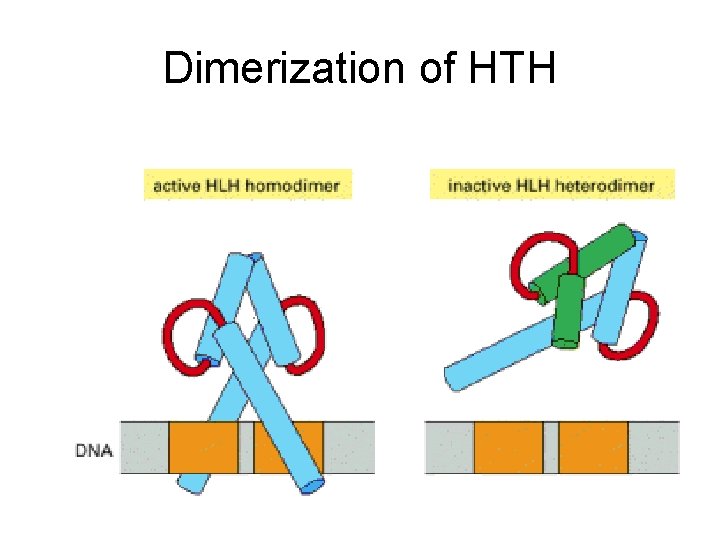 Dimerization of HTH

active HLH homodimer

inactive HLH heterodimer

DNA